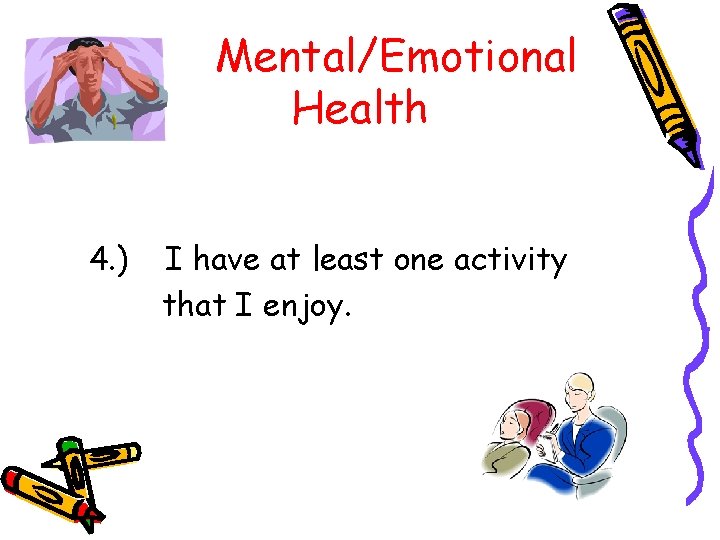 Mental/Emotional Health

4.) I have at least one activity that I enjoy.